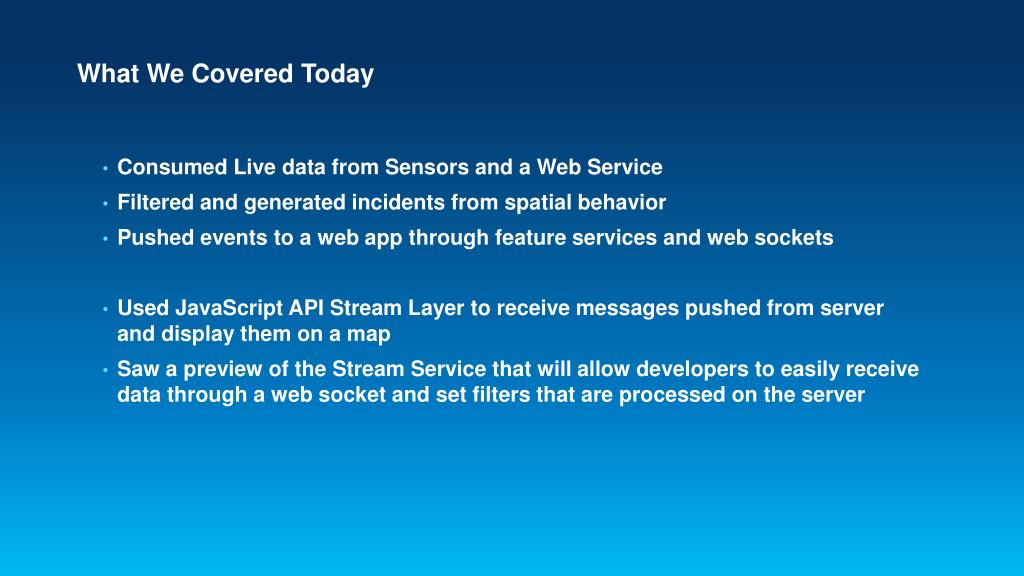 What We Covered Today

• Consumed Live data from Sensors and a Web Service
• Filtered and generated incidents from spatial behavior
• Pushed events to a web app through feature services and web sockets

• Used JavaScript API Stream Layer to receive messages pushed from server and display them on a map
• Saw a preview of the Stream Service that will allow developers to easily receive data through a web socket and set filters that are processed on the server